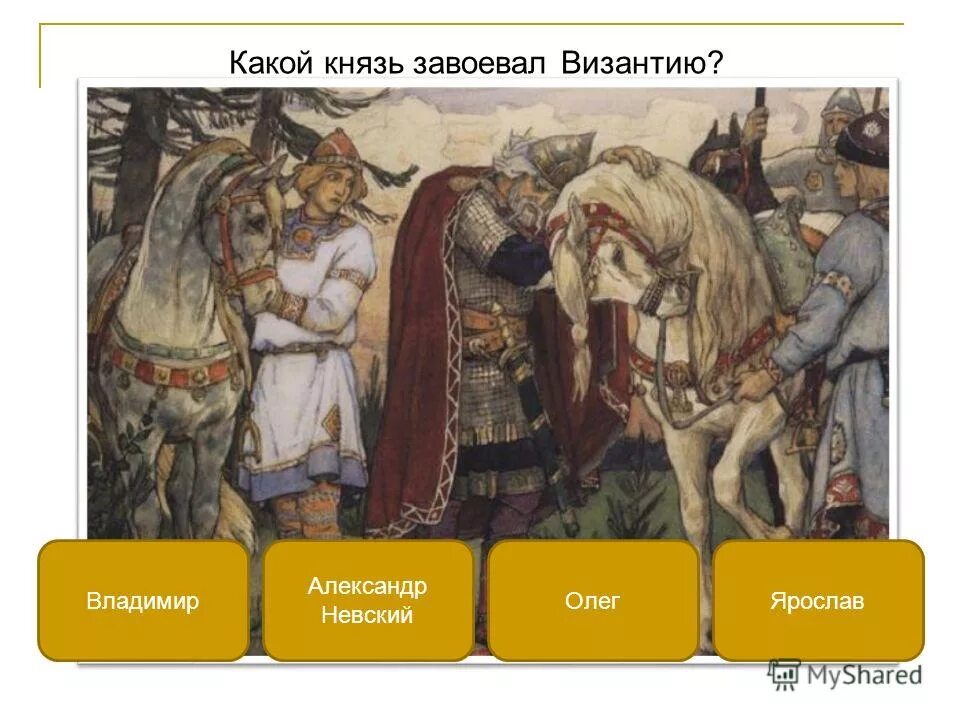 Какой князь завоевал Византию?

Владимир

Александр Невский

Олег

Ярослав

MyShared